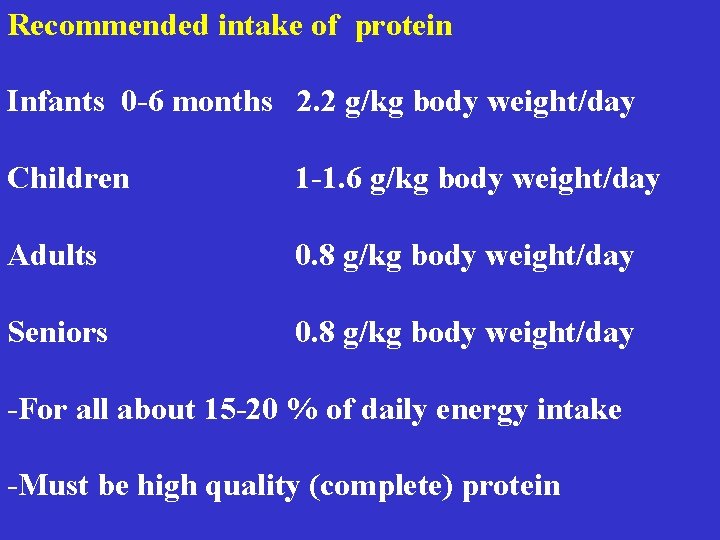 Recommended intake of protein

Infants 0-6 months 2.2 g/kg body weight/day

Children 1-1.6 g/kg body weight/day

Adults 0.8 g/kg body weight/day

Seniors 0.8 g/kg body weight/day

-For all about 15-20 % of daily energy intake

-Must be high quality (complete) protein